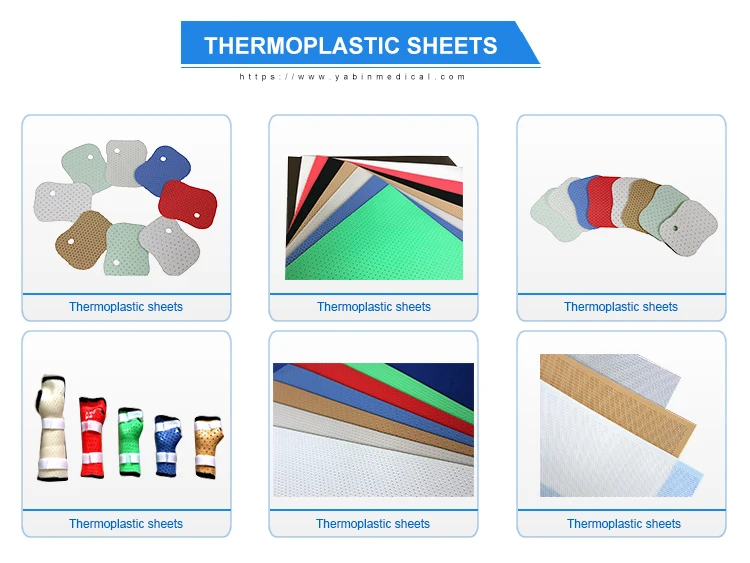 THERMOPLASTIC SHEETS
https://www.yabinmedical.com

Thermoplastic sheets

Thermoplastic sheets

Thermoplastic sheets

Thermoplastic sheets

Thermoplastic sheets

Thermoplastic sheets